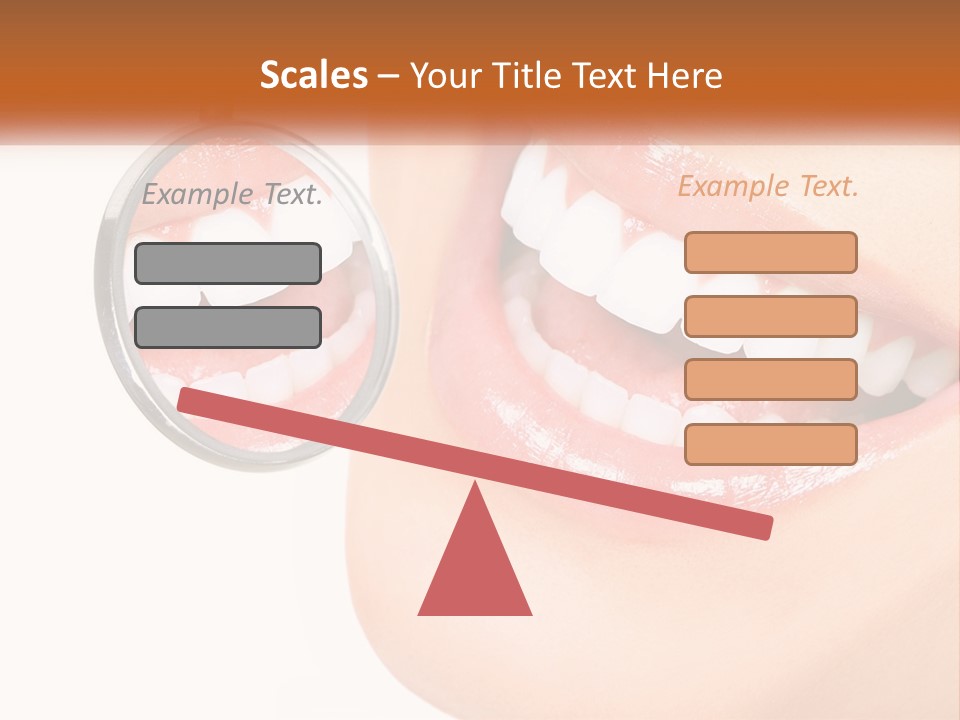 Scales – Your Title Text Here

Example Text.

Example Text.